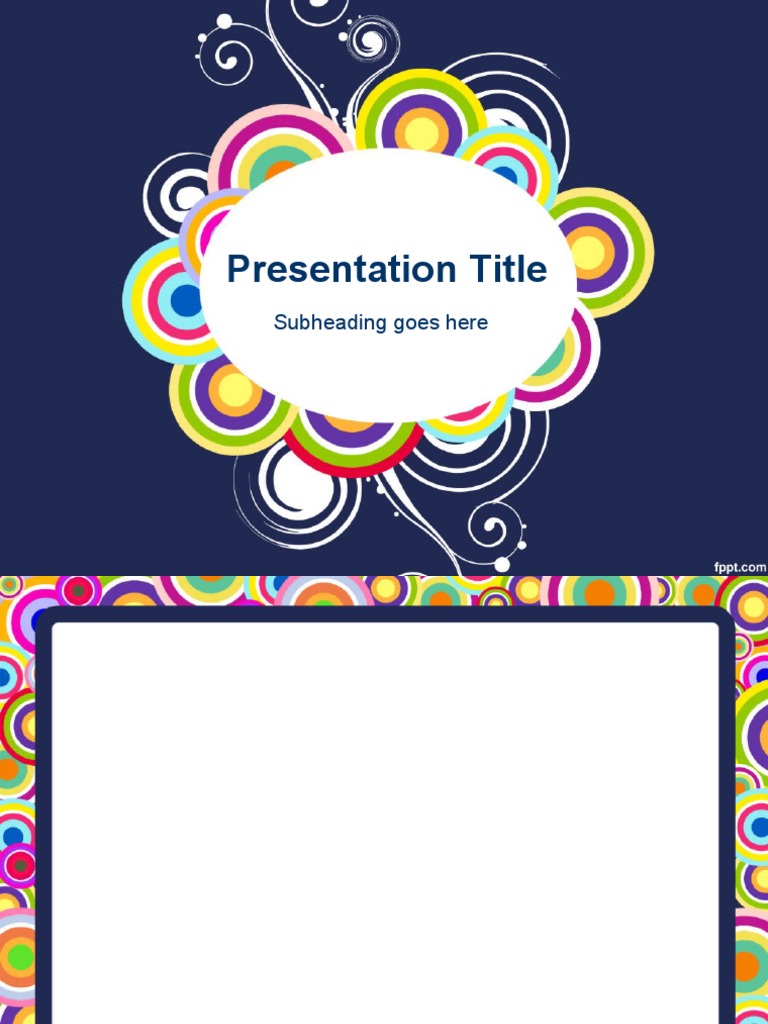 Presentation Title

Subheading goes here

fppt.com